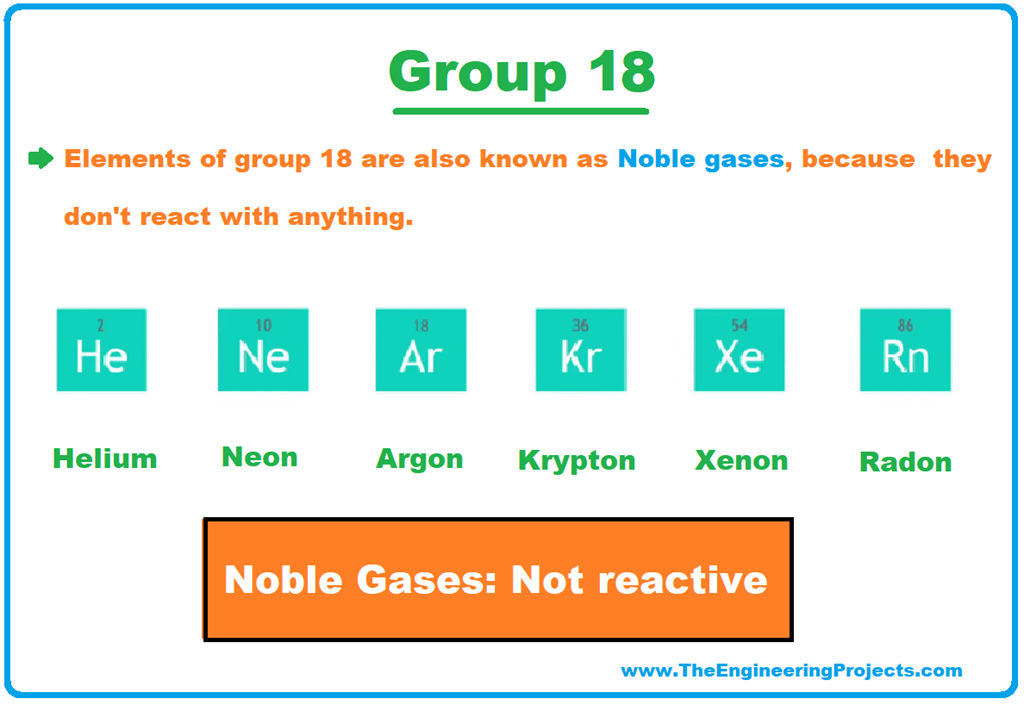 Group 18

Elements of group 18 are also known as Noble gases, because they don't react with anything.

2
He

10
Ne

18
Ar

36
Kr

54
Xe

86
Rn

Helium Neon Argon Krypton Xenon Radon

Noble Gases: Not reactive

www.TheEngineeringProjects.com